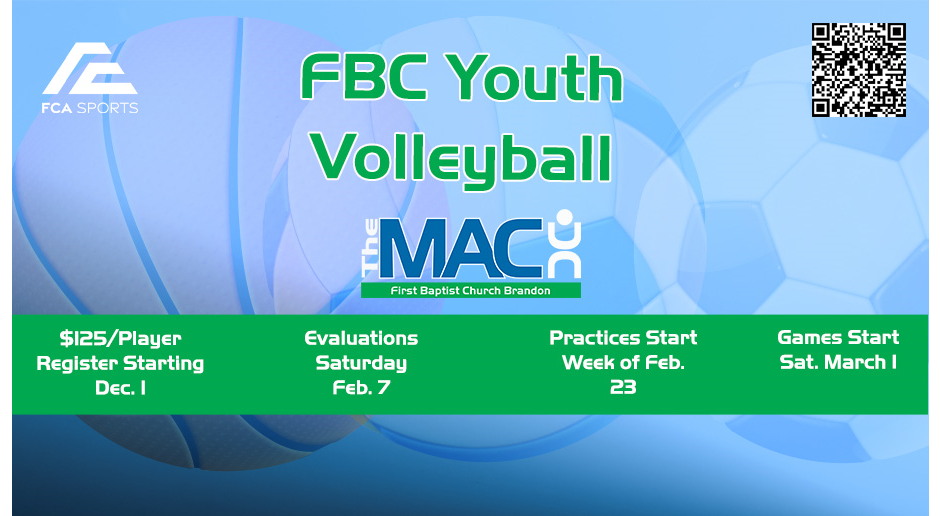 FCA SPORTS

FBC Youth Volleyball

The MAC

First Baptist Church Brandon

$125/Player Register Starting Dec. 1

Evaluations Saturday Feb. 7

Practices Start Week of Feb. 23

Games Start Sat. March 1